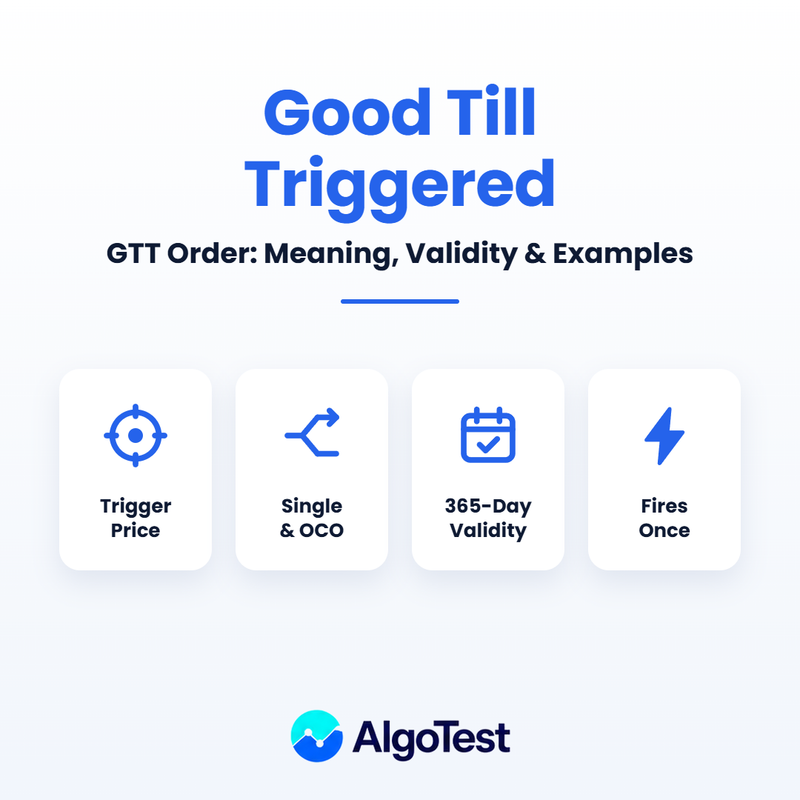 Good Till Triggered

GTT Order: Meaning, Validity & Examples

Trigger Price

Single & OCO

365-Day Validity

Fires Once

AlgoTest